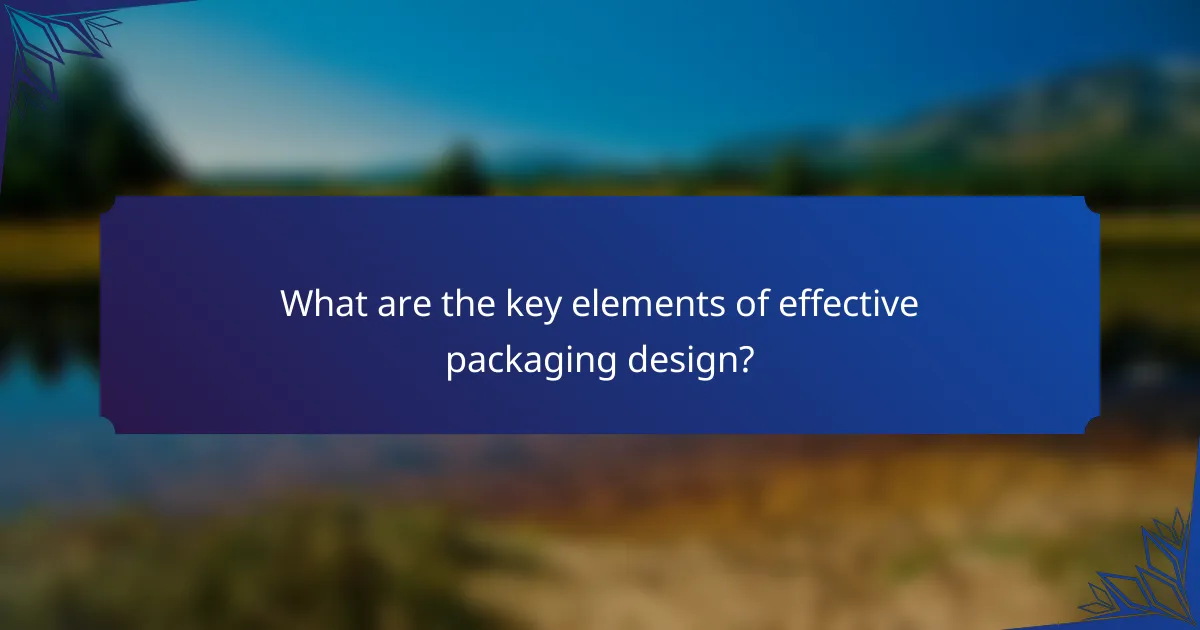 What are the key elements of effective packaging design?